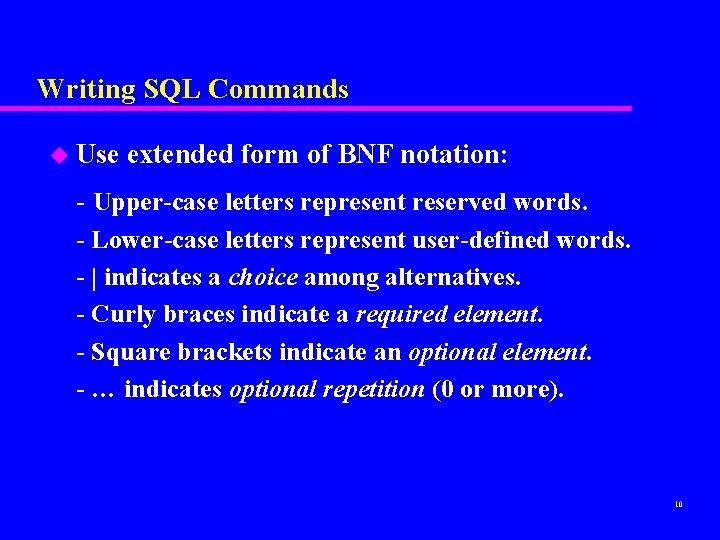 Writing SQL Commands

Use extended form of BNF notation:

- Upper-case letters represent reserved words.

- Lower-case letters represent user-defined words.

- | indicates a choice among alternatives.

- Curly braces indicate a required element.

- Square brackets indicate an optional element.

- … indicates optional repetition (0 or more).

10